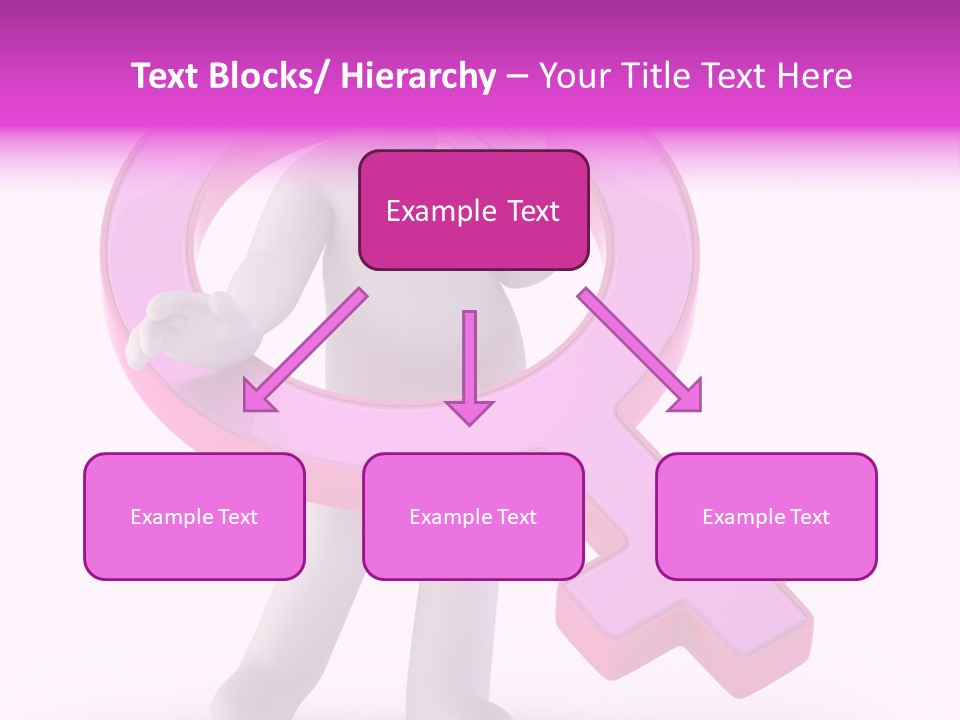 Text Blocks/ Hierarchy – Your Title Text Here

Example Text

Example Text

Example Text

Example Text